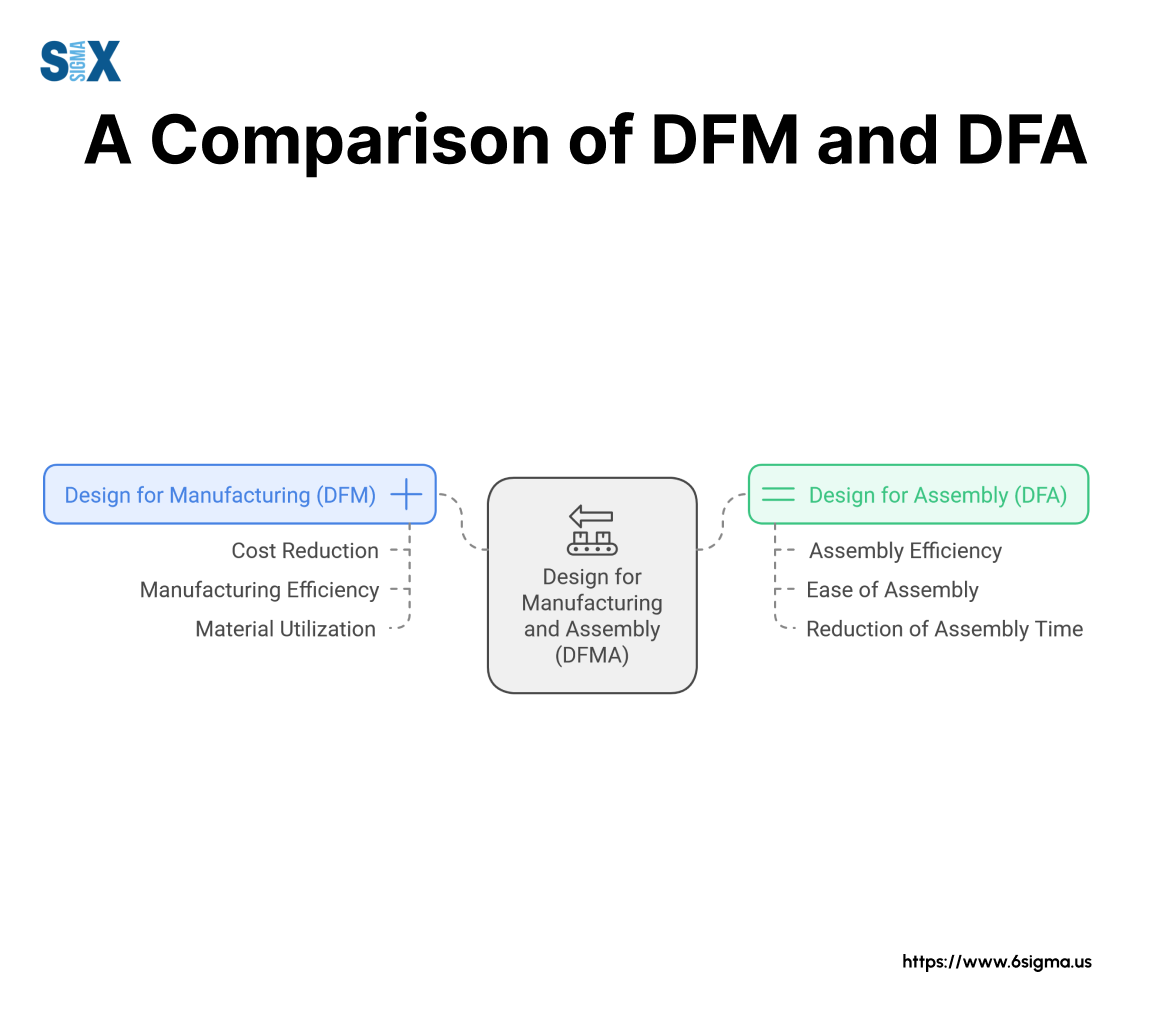 SIX SIGMA

A Comparison of DFM and DFA

Design for Manufacturing (DFM)

Cost Reduction

Manufacturing Efficiency

Material Utilization

Design for Manufacturing and Assembly (DFMA)

Design for Assembly (DFA)

Assembly Efficiency

Ease of Assembly

Reduction of Assembly Time

https://www.6sigma.us